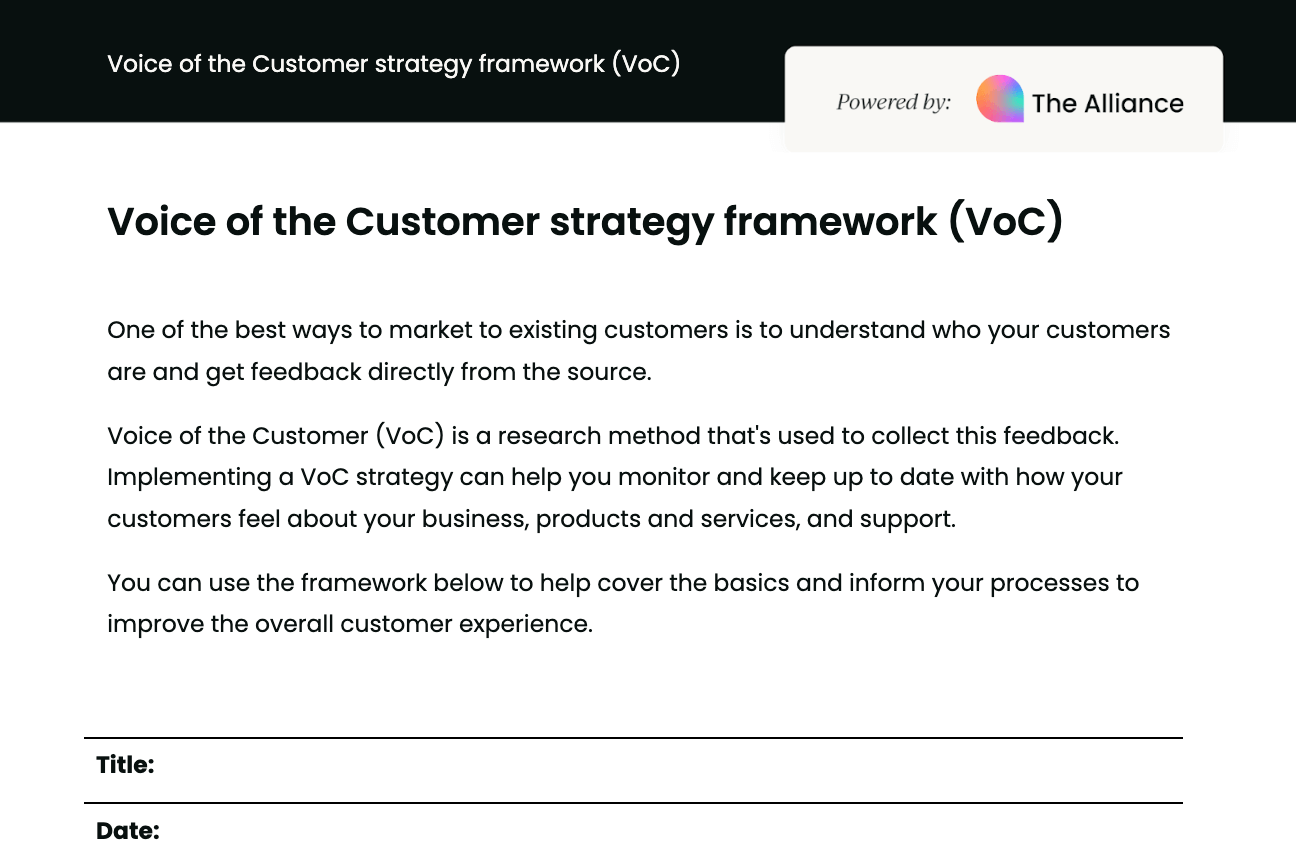 Voice of the Customer strategy framework (VoC)

Powered by: The Alliance

Voice of the Customer strategy framework (VoC)

One of the best ways to market to existing customers is to understand who your customers are and get feedback directly from the source.

Voice of the Customer (VoC) is a research method that's used to collect this feedback. Implementing a VoC strategy can help you monitor and keep up to date with how your customers feel about your business, products and services, and support.

You can use the framework below to help cover the basics and inform your processes to improve the overall customer experience.

Title:

Date: